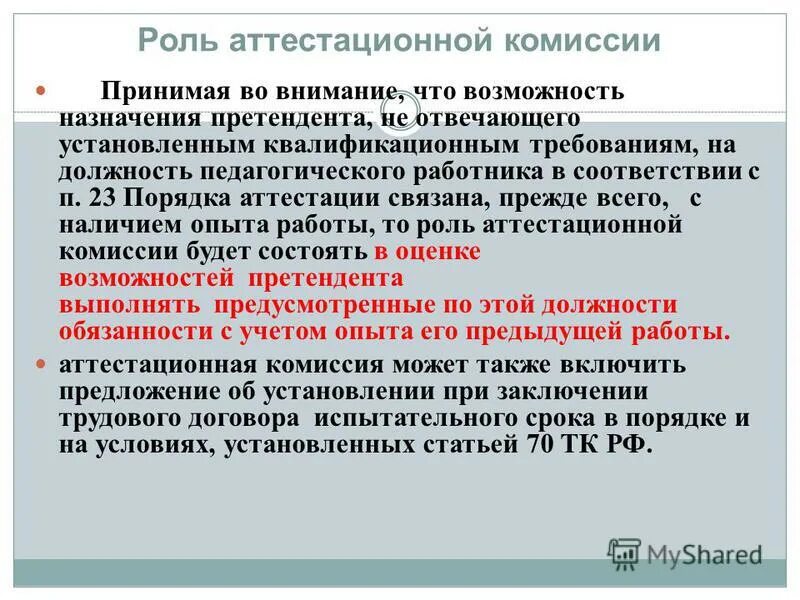 Роль аттестационной комиссии

Принимая во внимание, что возможность назначения претендента, не отвечающего установленным квалификационным требованиям, на должность педагогического работника в соответствии с п. 23 Порядка аттестации связана, прежде всего, с наличием опыта работы, то роль аттестационной комиссии будет состоять в оценке возможностей претендента выполнять предусмотренные по этой должности обязанности с учетом опыта его предыдущей работы.

аттестационная комиссия может также включить предложение об установлении при заключении трудового договора испытательного срока в порядке и на условиях, установленных статьей 70 ТК РФ.

MyShared